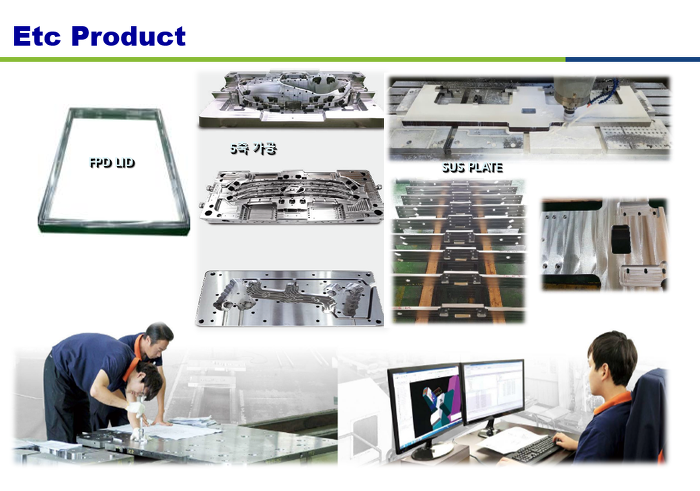 Etc Product

FPD LID

5축 가공

SUS PLATE